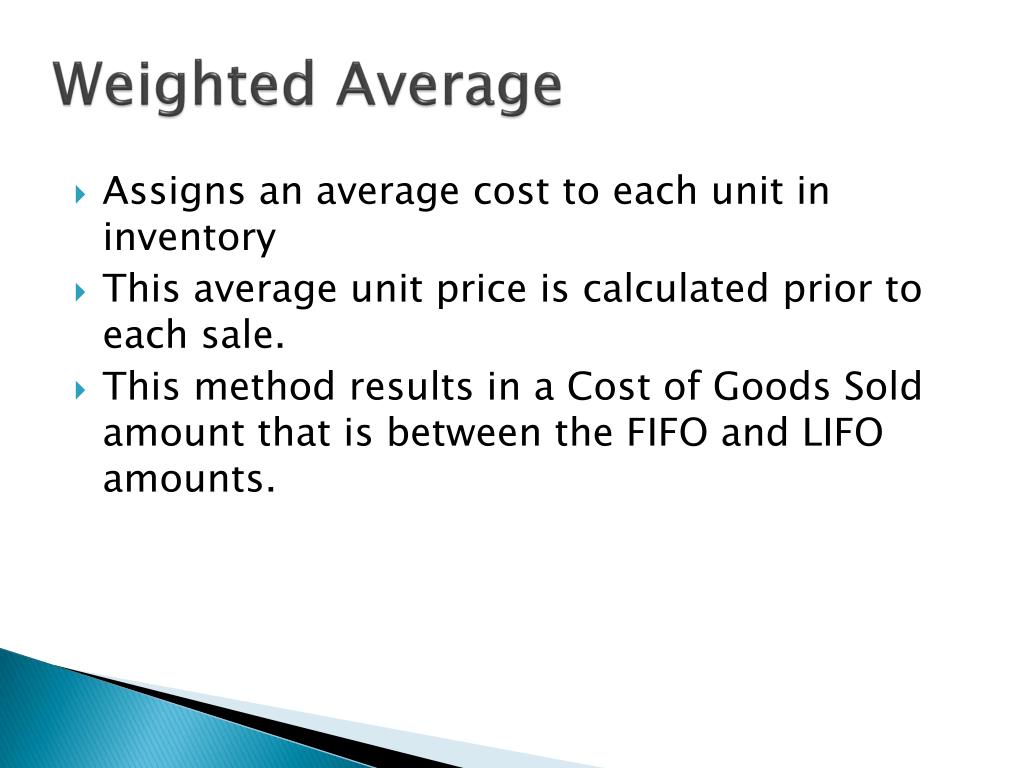 Weighted Average

Assigns an average cost to each unit in inventory

This average unit price is calculated prior to each sale.

This method results in a Cost of Goods Sold amount that is between the FIFO and LIFO amounts.